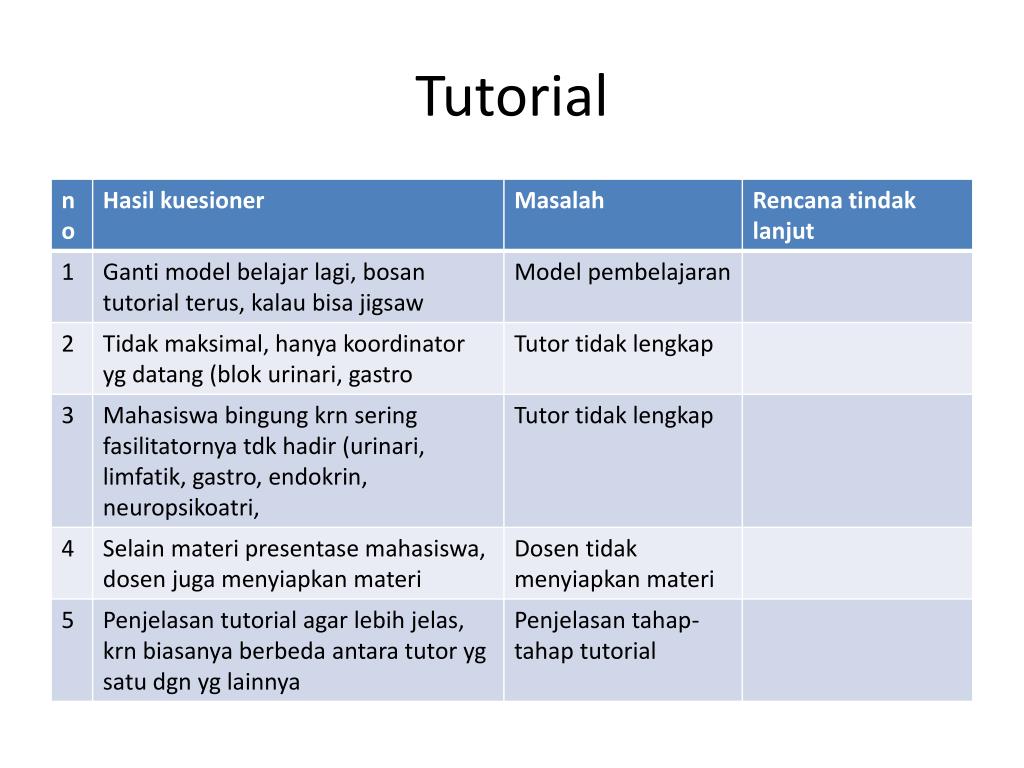 Tutorial

| no | Hasil kuesioner | Masalah | Rencana tindak lanjut |
|---|---|---|---|
| 1 | Ganti model belajar lagi, bosan tutorial terus, kalau bisa jigsaw | Model pembelajaran | |
| 2 | Tidak maksimal, hanya koordinator yg datang (blok urinari, gastro | Tutor tidak lengkap | |
| 3 | Mahasiswa bingung krn sering fasilitatornya tdk hadir (urinari, limfatik, gastro, endokrin, neuropsikoatri, | Tutor tidak lengkap | |
| 4 | Selain materi presentase mahasiswa, dosen juga menyiapkan materi | Dosen tidak menyiapkan materi | |
| 5 | Penjelasan tutorial agar lebih jelas, krn biasanya berbeda antara tutor yg satu dgn yg lainnya | Penjelasan tahap-tahap tutorial | |